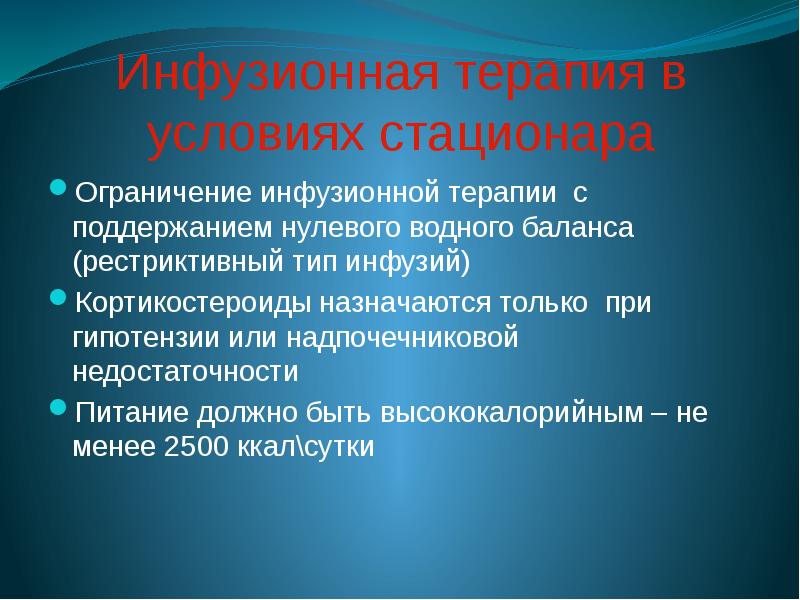 Инфузионная терапия в условиях стационара

Ограничение инфузионной терапии с поддержанием нулевого водного баланса (рестриктивный тип инфузий)

Кортикостероиды назначаются только при гипотензии или надпочечниковой недостаточности

Питание должно быть высококалорийным – не менее 2500 ккал\сутки